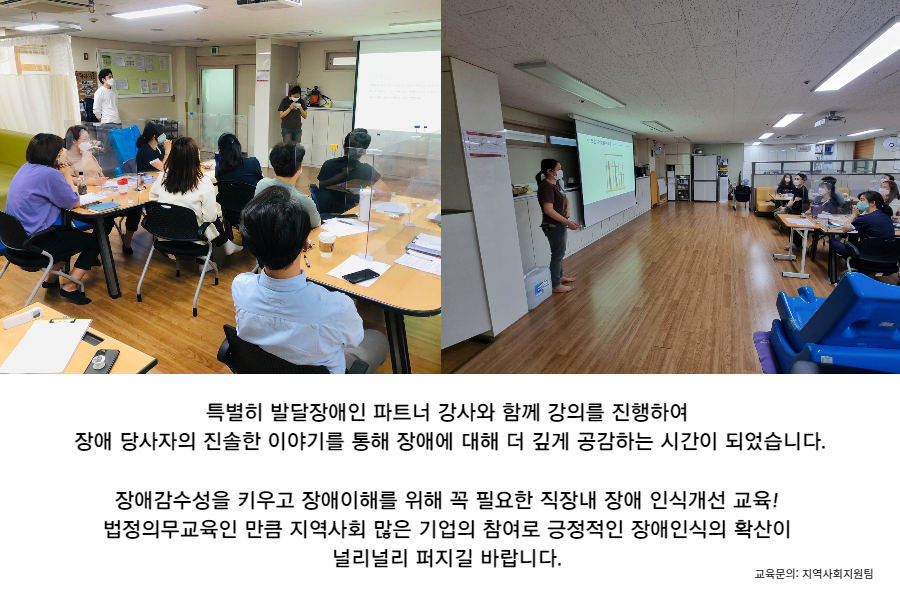 특별히 발달장애인 파트너 강사와 함께 강의를 진행하여
장애 당사자의 진솔한 이야기를 통해 장애에 대해 더 깊게 공감하는 시간이 되었습니다.

장애감수성을 키우고 장애이해를 위해 꼭 필요한 직장내 장애 인식개선 교육!
법정의무교육인 만큼 지역사회 많은 기업의 참여로 긍정적인 장애인식의 확산이
널리널리 퍼지길 바랍니다.

교육문의: 지역사회지원팀